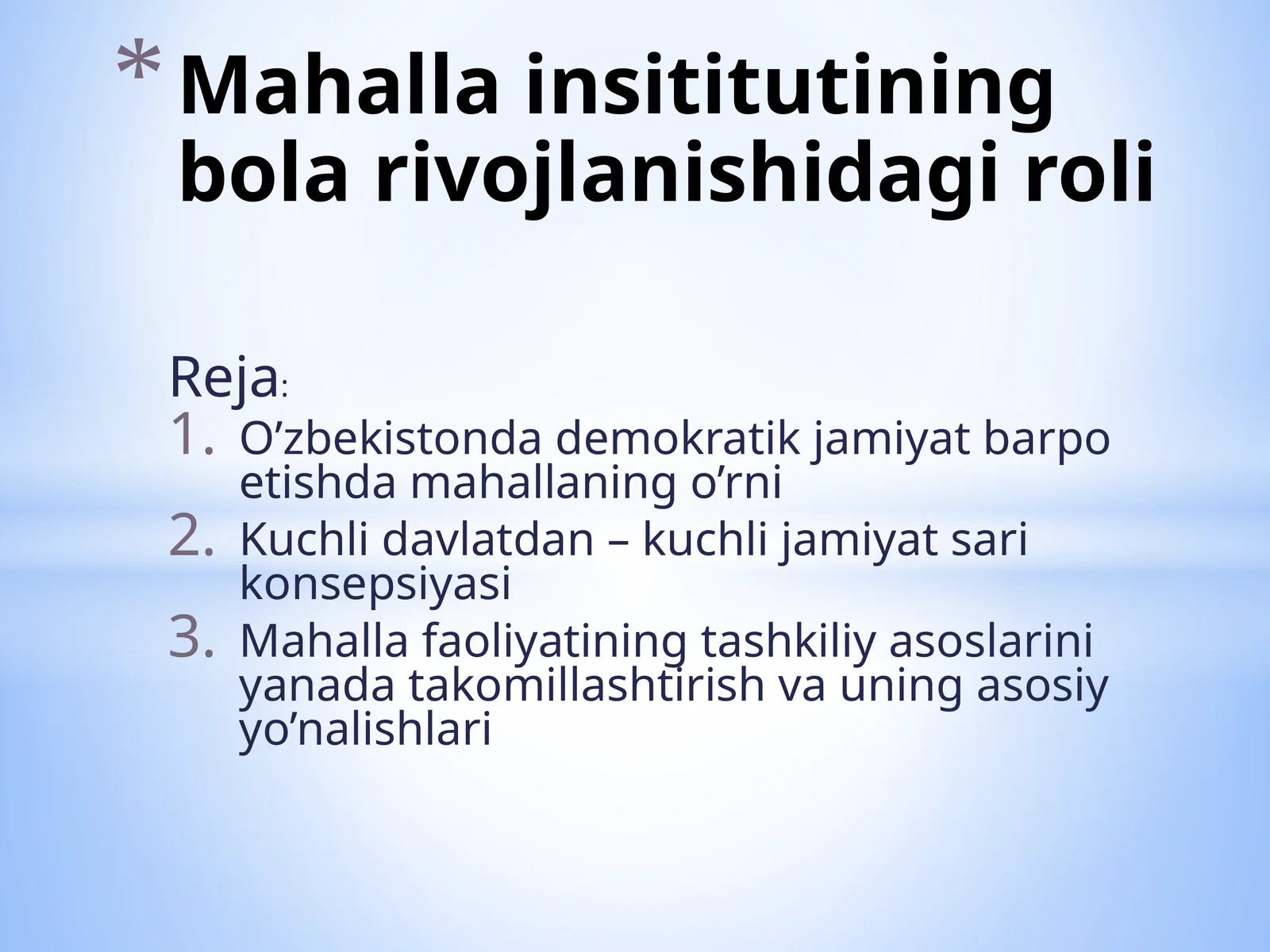 * Mahalla insititutining bola rivojlanishidagi roli

Reja:
1. O’zbekistonda demokratik jamiyat barpo etishda mahallaning o’rni
2. Kuchli davlatdan – kuchli jamiyat sari konsepsiyasi
3. Mahalla faoliyatining tashkiliy asoslarini yanada takomillashtirish va uning asosiy yo’nalishlari